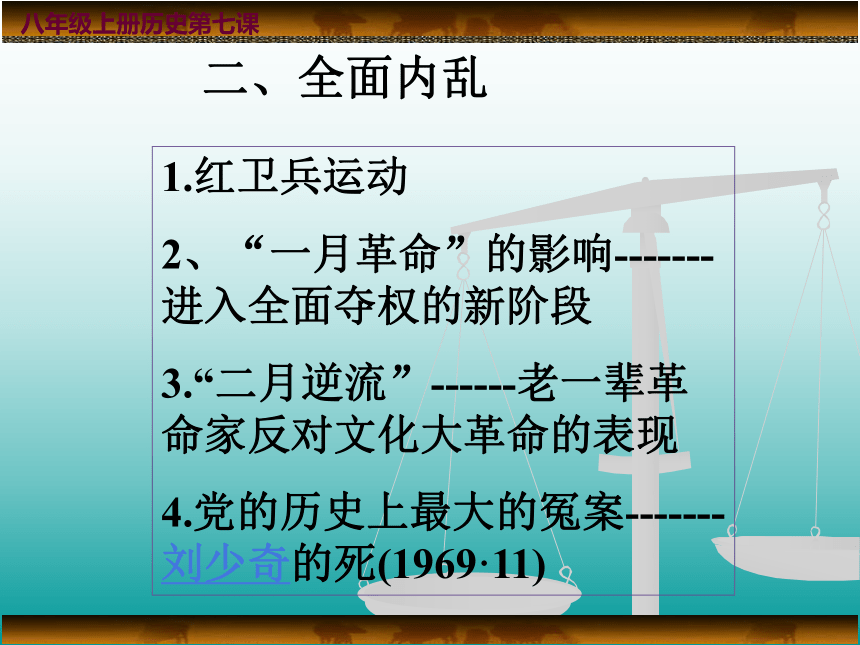 八年级上册历史第七课

二、全面内乱

1.红卫兵运动

2、“一月革命”的影响-------进入全面夺权的新阶段

3.“二月逆流”------老一辈革命家反对文化大革命的表现

4.党的历史上最大的冤案-------刘少奇的死(1969·11)